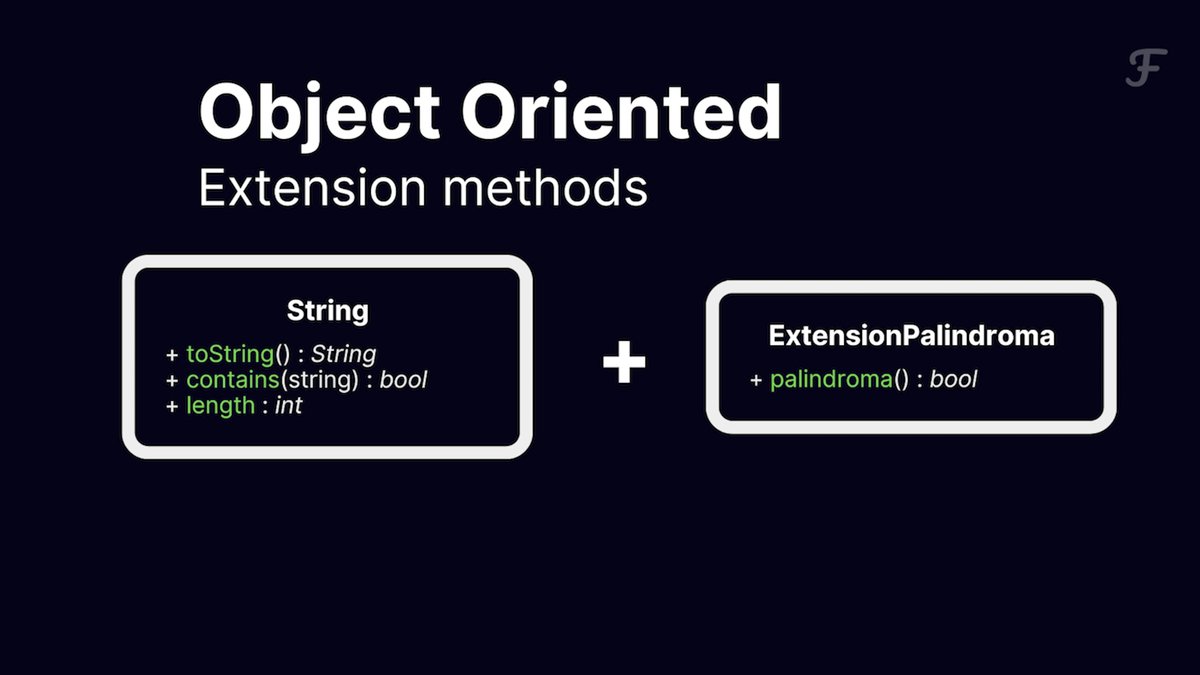 F

Object Oriented
Extension methods

String
+ toString() : String
+ contains(string) : bool
+ length : int

+

ExtensionPalindroma
+ palindroma() : bool